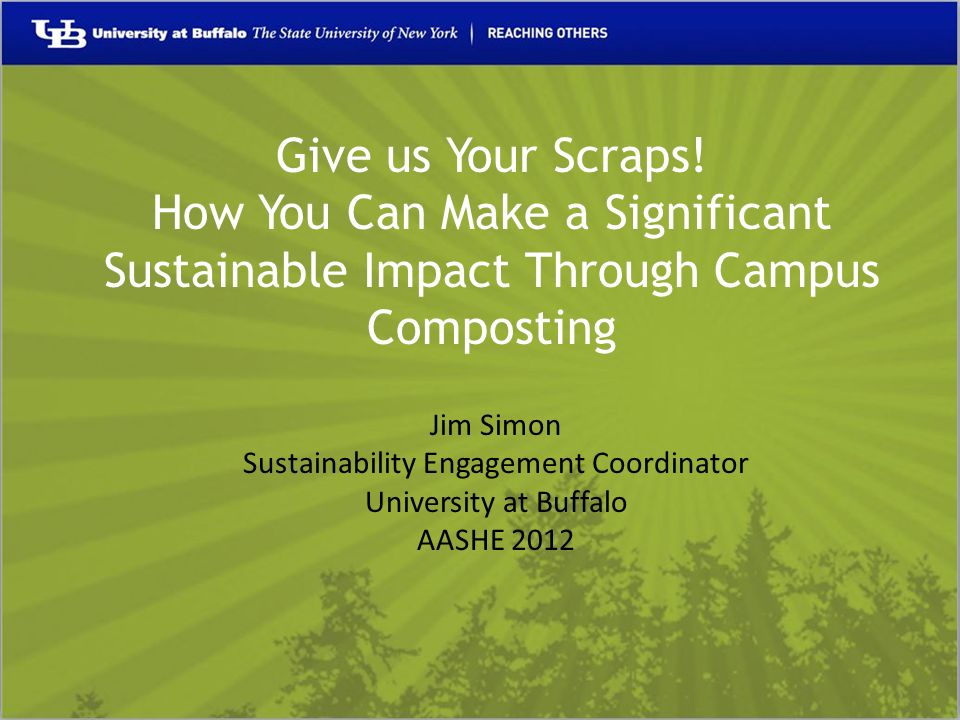 UB University at Buffalo The State University of New York | REACHING OTHERS

Give us Your Scraps!
How You Can Make a Significant Sustainable Impact Through Campus Composting

Jim Simon
Sustainability Engagement Coordinator
University at Buffalo
AASHE 2012